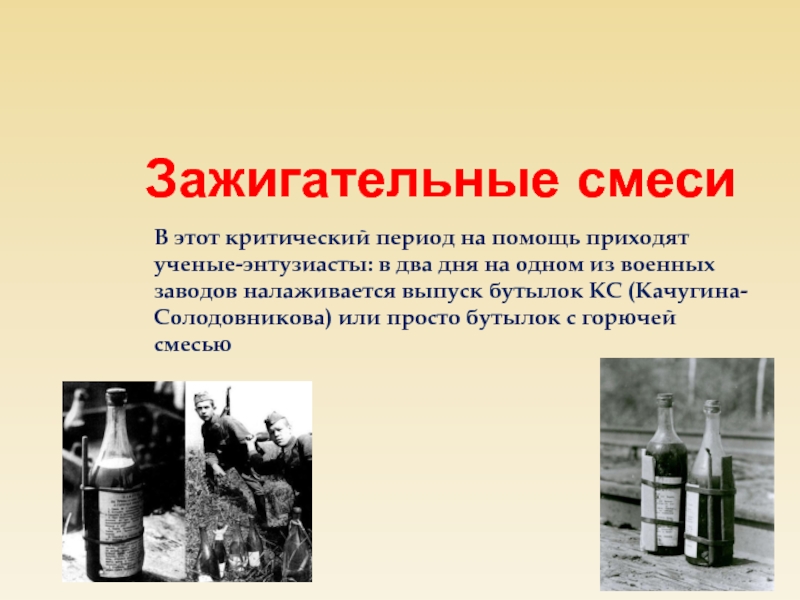 Зажигательные смеси

В этот критический период на помощь приходят ученые-энтузиасты: в два дня на одном из военных заводов налаживается выпуск бутылок КС (Качугина-Солодовникова) или просто бутылок с горючей смесью